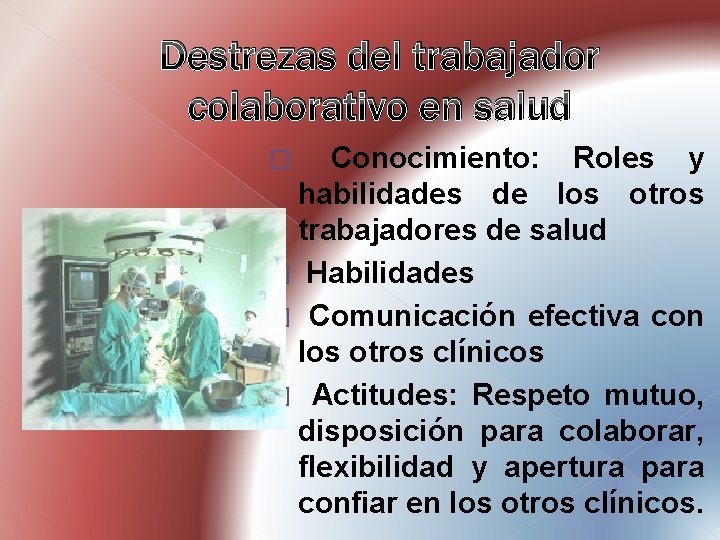 Destrezas del trabajador colaborativo en salud

Conocimiento: Roles y habilidades de los otros trabajadores de salud

Habilidades

Comunicación efectiva con los otros clínicos

Actitudes: Respeto mutuo, disposición para colaborar, flexibilidad y apertura para confiar en los otros clínicos.